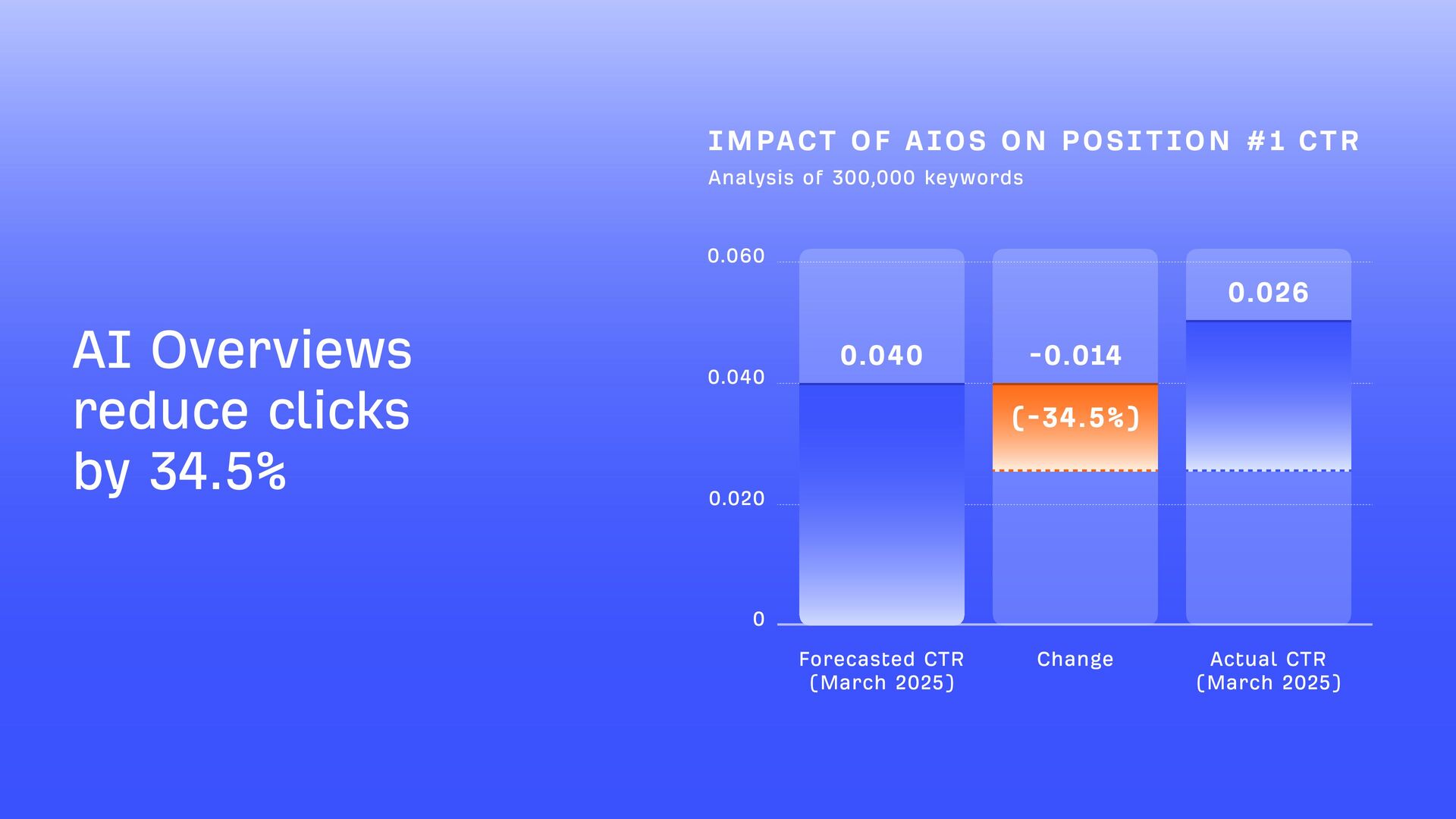 AI Overviews reduce clicks by 34.5%

IMPACT OF AIOS ON POSITION #1 CTR
Analysis of 300,000 keywords

0.060
0.040
0.020
0

0.040
-0.014
(-34.5%)
0.026

Forecasted CTR (March 2025)
Change
Actual CTR (March 2025)